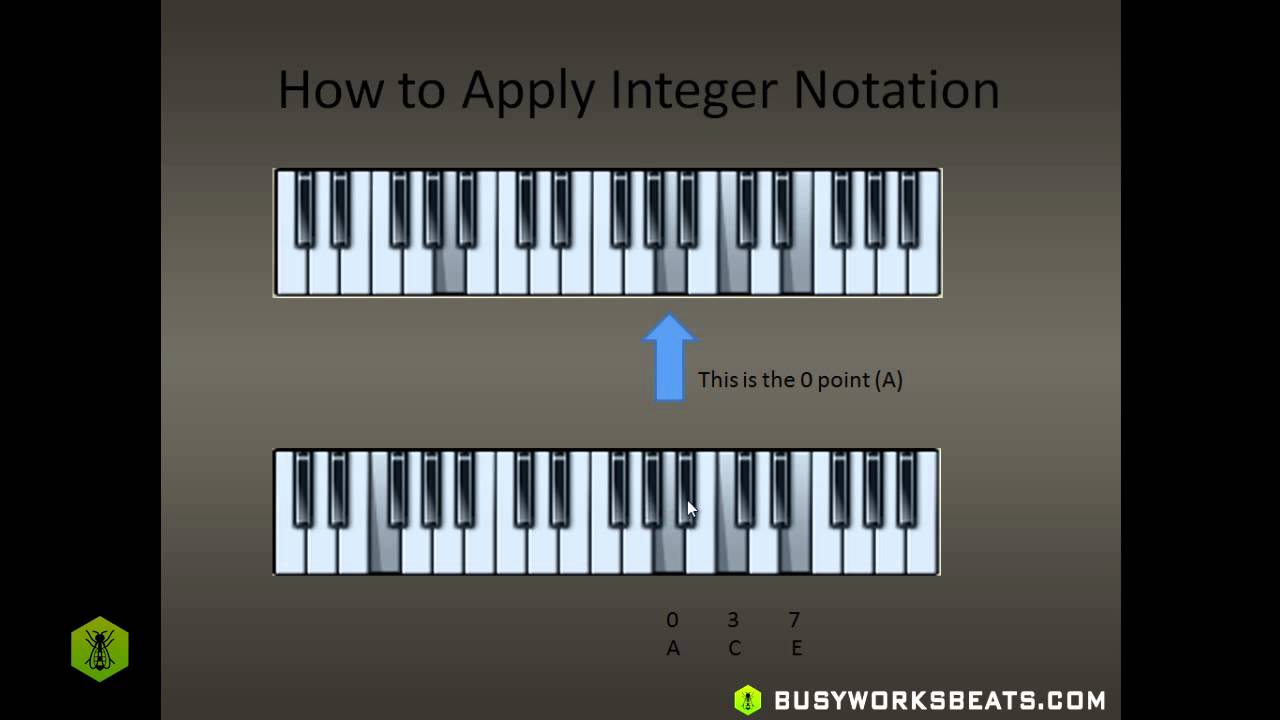 How to Apply Integer Notation

This is the 0 point (A)

0 3 7
A C E

BUSYWORKSBEATS.COM